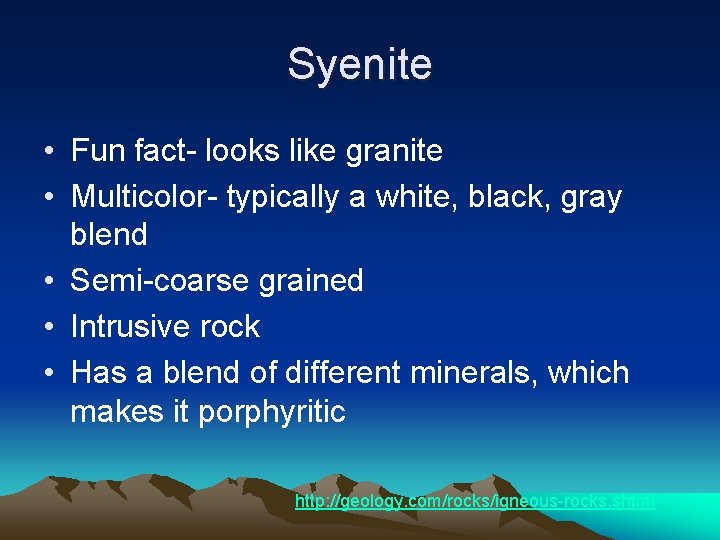 Syenite

• Fun fact- looks like granite
• Multicolor- typically a white, black, gray blend
• Semi-coarse grained
• Intrusive rock
• Has a blend of different minerals, which makes it porphyritic

http://geology.com/rocks/igneous-rocks.shtml